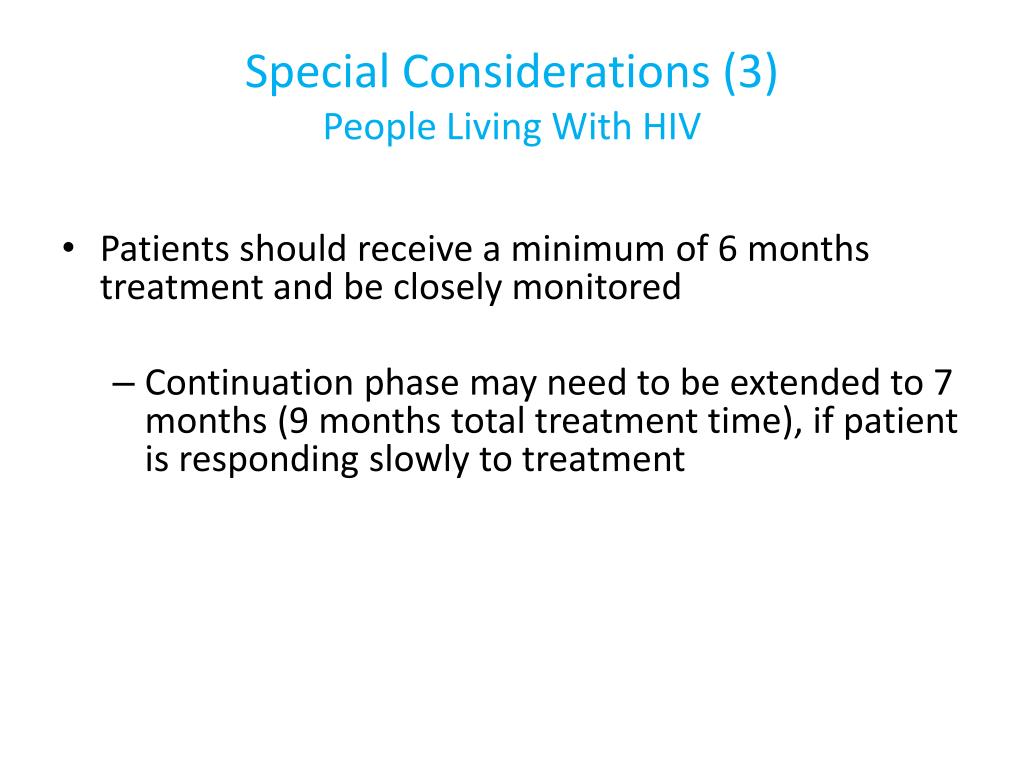 Special Considerations (3)
People Living With HIV

• Patients should receive a minimum of 6 months treatment and be closely monitored

– Continuation phase may need to be extended to 7 months (9 months total treatment time), if patient is responding slowly to treatment